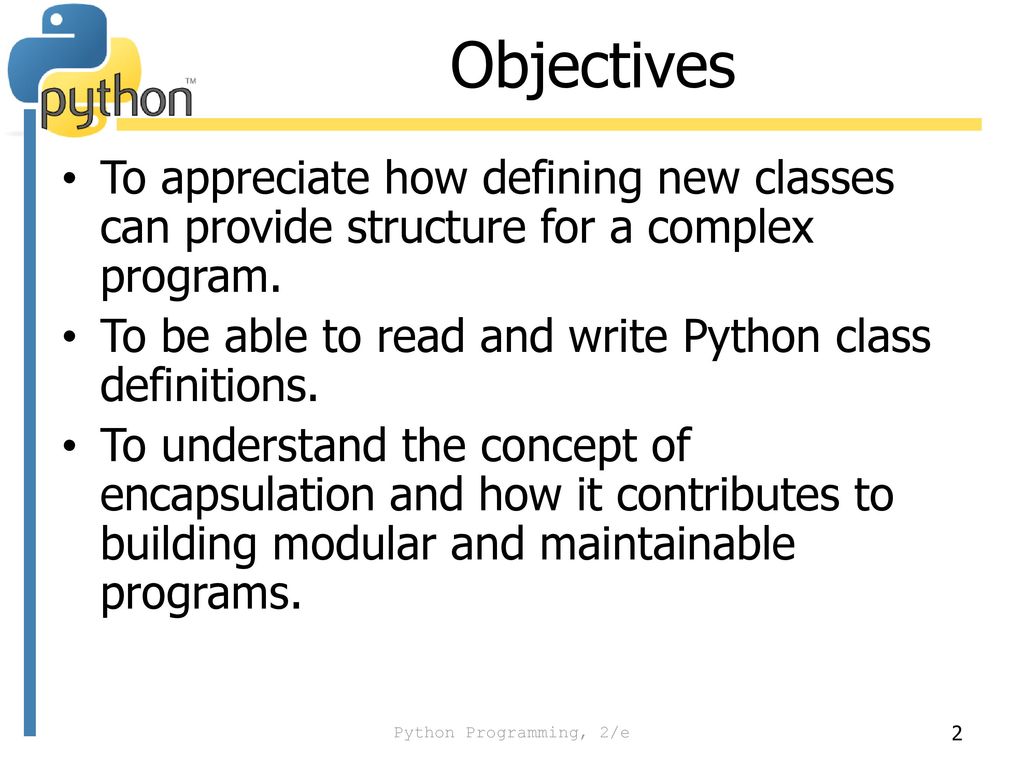 python™

Objectives

• To appreciate how defining new classes can provide structure for a complex program.
• To be able to read and write Python class definitions.
• To understand the concept of encapsulation and how it contributes to building modular and maintainable programs.

Python Programming, 2/e

2